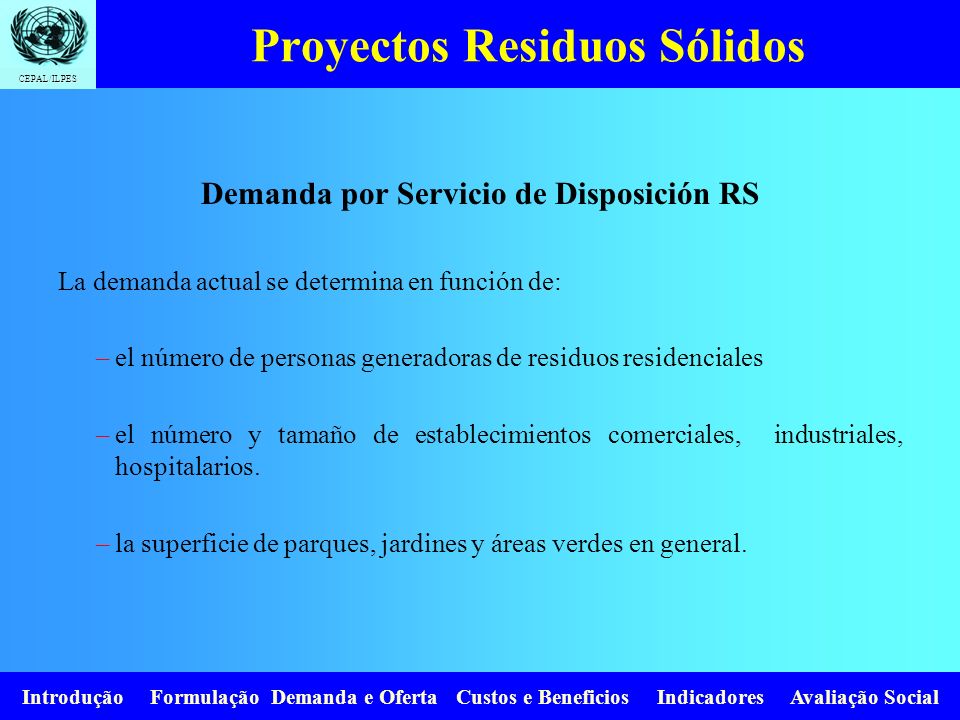 CEPAL/ILPES

Proyectos Residuos Sólidos

Demanda por Servicio de Disposición RS

La demanda actual se determina en función de:

– el número de personas generadoras de residuos residenciales

– el número y tamaño de establecimientos comerciales, industriales, hospitalarios.

– la superficie de parques, jardines y áreas verdes en general.

Introdução Formulação Demanda e Oferta Custos e Beneficios Indicadores Avaliação Social